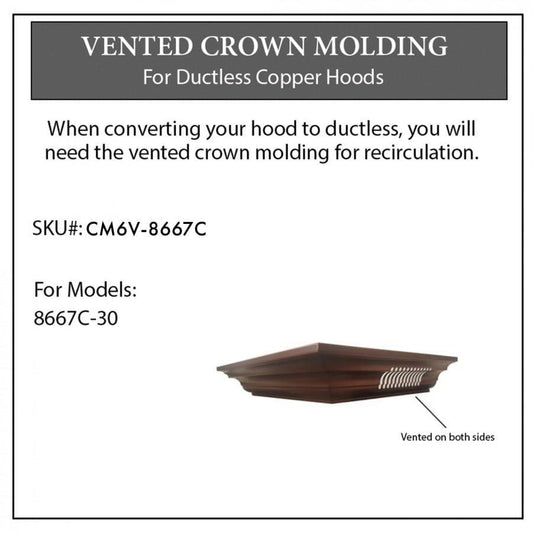 VENTED CROWN MOLDING
For Ductless Copper Hoods

When converting your hood to ductless, you will need the vented crown molding for recirculation.

SKU#: CM6V-8667C

For Models:
8667C-30

Vented on both sides